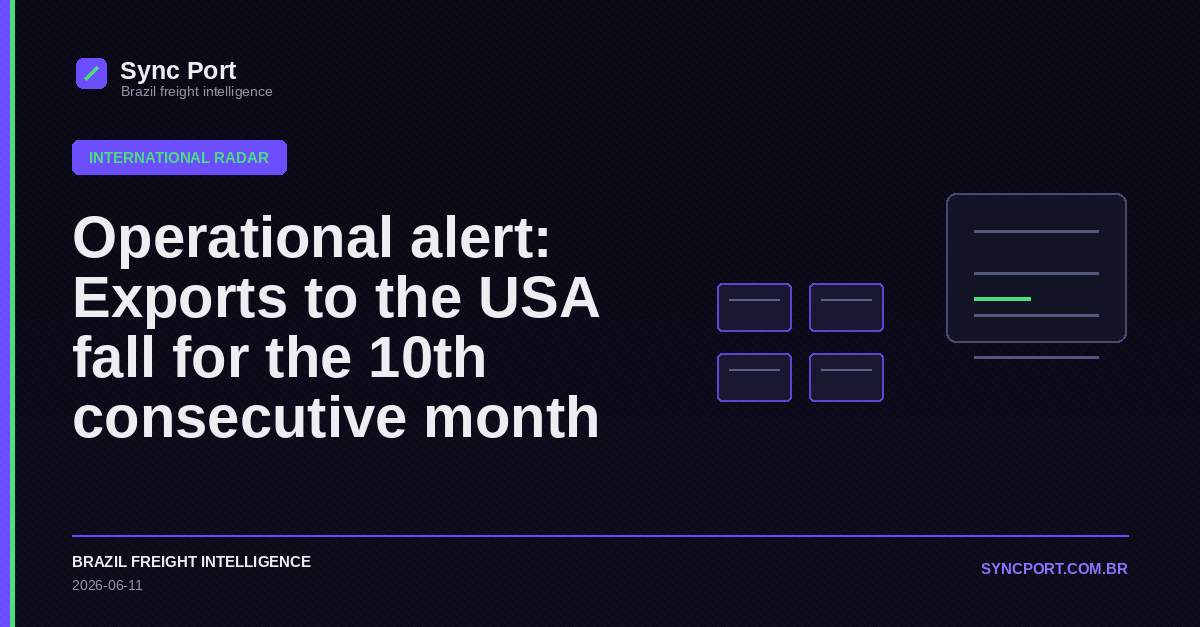 Sync Port
Brazil freight intelligence

INTERNATIONAL RADAR

Operational alert: Exports to the USA fall for the 10th consecutive month

BRAZIL FREIGHT INTELLIGENCE
2026-06-11

SYNCPORT.COM.BR